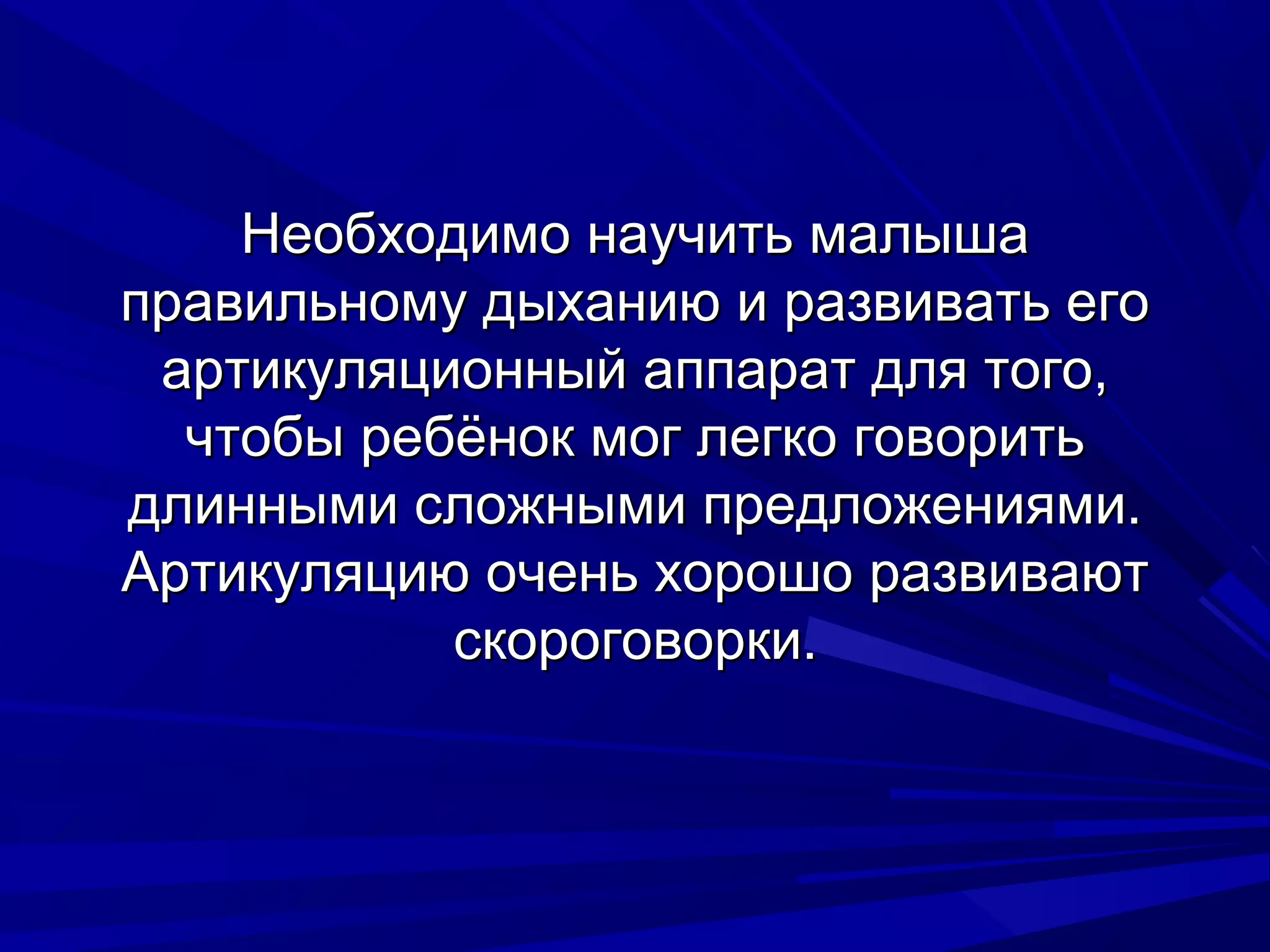 Необходимо научить малыша правильному дыханию и развивать его артикуляционный аппарат для того, чтобы ребёнок мог легко говорить длинными сложными предложениями. Артикуляцию очень хорошо развивают скороговорки.